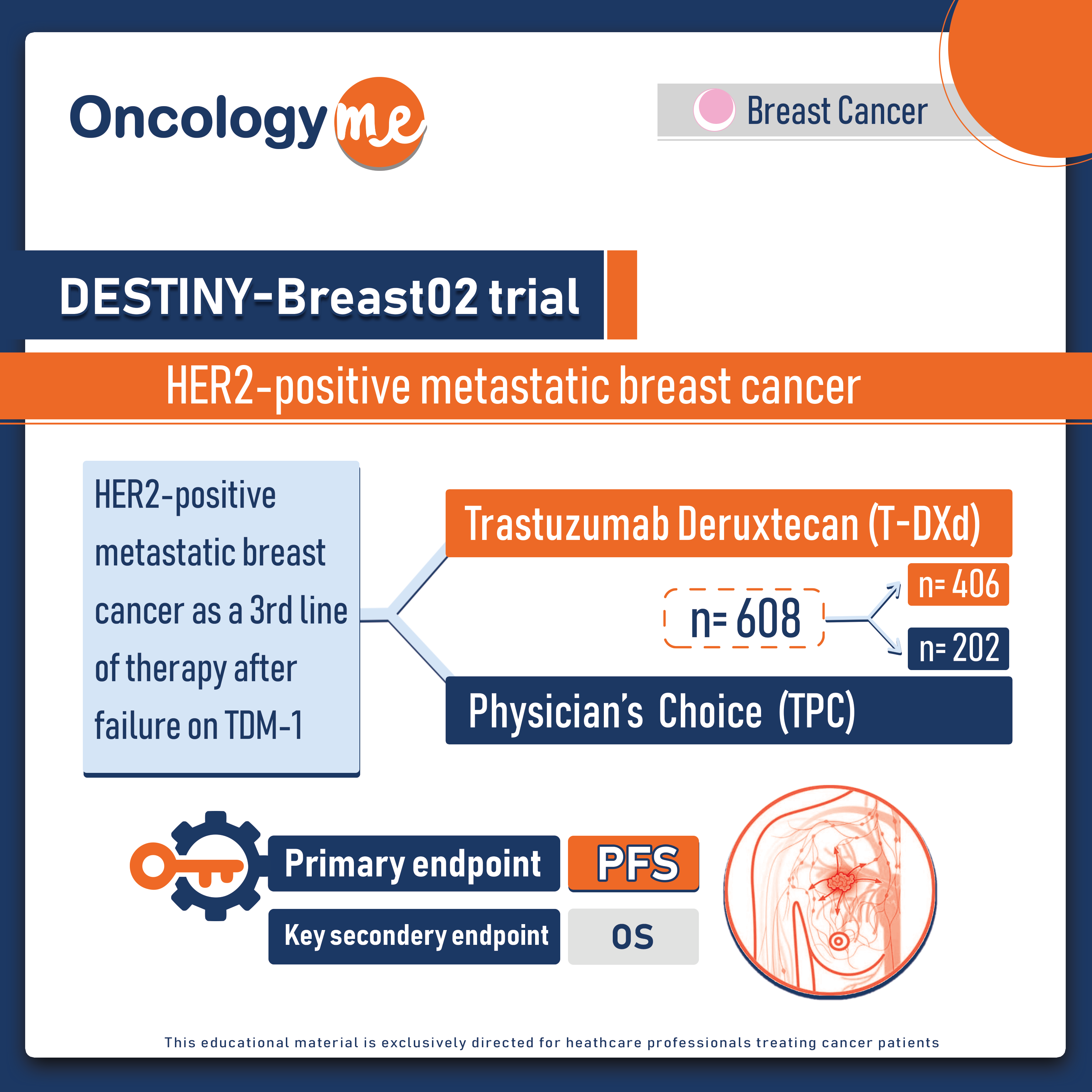 Oncology me

Breast Cancer

DESTINY-Breast02 trial

HER2-positive metastatic breast cancer

HER2-positive metastatic breast cancer as a 3rd line of therapy after failure on TDM-1

Trastuzumab Deruxtecan (T-DXd)

n= 608

n= 406

n= 202

Physician's Choice (TPC)

Primary endpoint PFS

Key secondery endpoint OS

This educational material is exclusively directed for heathcare professionals treating cancer patients